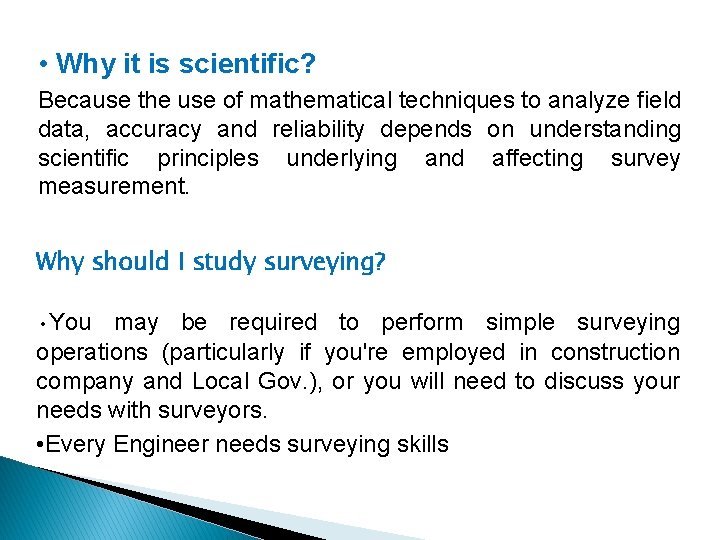 • Why it is scientific?

Because the use of mathematical techniques to analyze field data, accuracy and reliability depends on understanding scientific principles underlying and affecting survey measurement.

Why should I study surveying?

•You may be required to perform simple surveying operations (particularly if you're employed in construction company and Local Gov.), or you will need to discuss your needs with surveyors.

•Every Engineer needs surveying skills